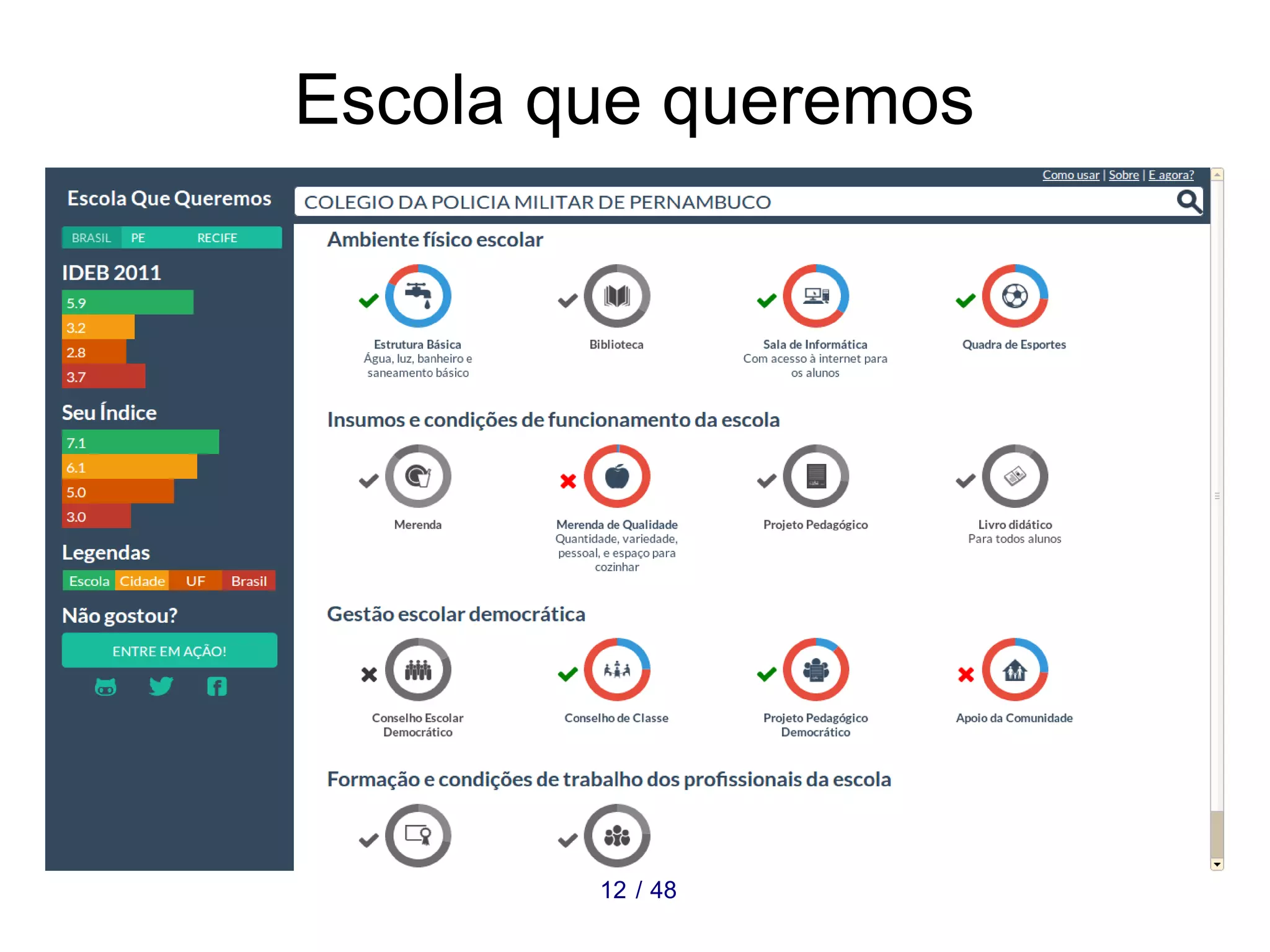 Escola que queremos

Como usar | Sobre | E agora?

Escola Que Queremos

COLEGIO DA POLICIA MILITAR DE PERNAMBUCO

BRASIL PE RECIFE

IDEB 2011

5.9
3.2
2.8
3.7

Seu Índice

7.1
6.1
5.0
3.0

Legendas

Escola Cidade UF Brasil

Não gostou?

ENTRE EM AÇÃO!

Ambiente físico escolar

Estrutura Básica
Água, luz, banheiro e saneamento básico

Biblioteca

Sala de Informática
Com acesso à internet para os alunos

Quadra de Esportes

Insumos e condições de funcionamento da escola

Merenda

Merenda de Qualidade
Quantidade, variedade, pessoal, e espaço para cozinhar

Projeto Pedagógico

Livro didático
Para todos alunos

Gestão escolar democrática

Conselho Escolar Democrático

Conselho de Classe

Projeto Pedagógico Democrático

Apoio da Comunidade

Formação e condições de trabalho dos profissionais da escola

12 / 48